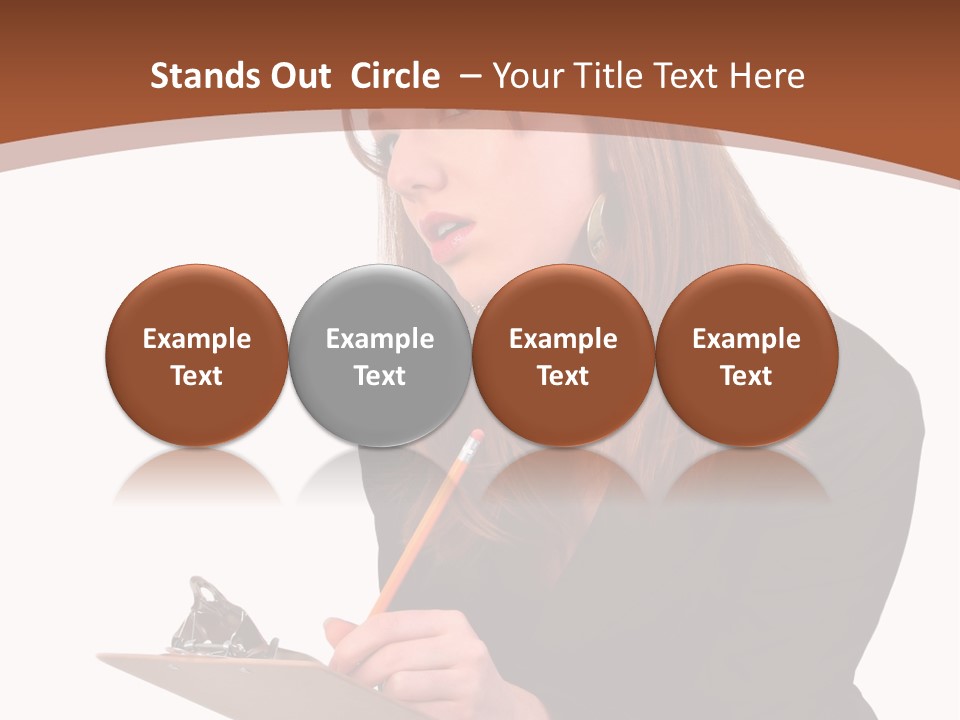 Stands Out Circle – Your Title Text Here

Example Text

Example Text

Example Text

Example Text